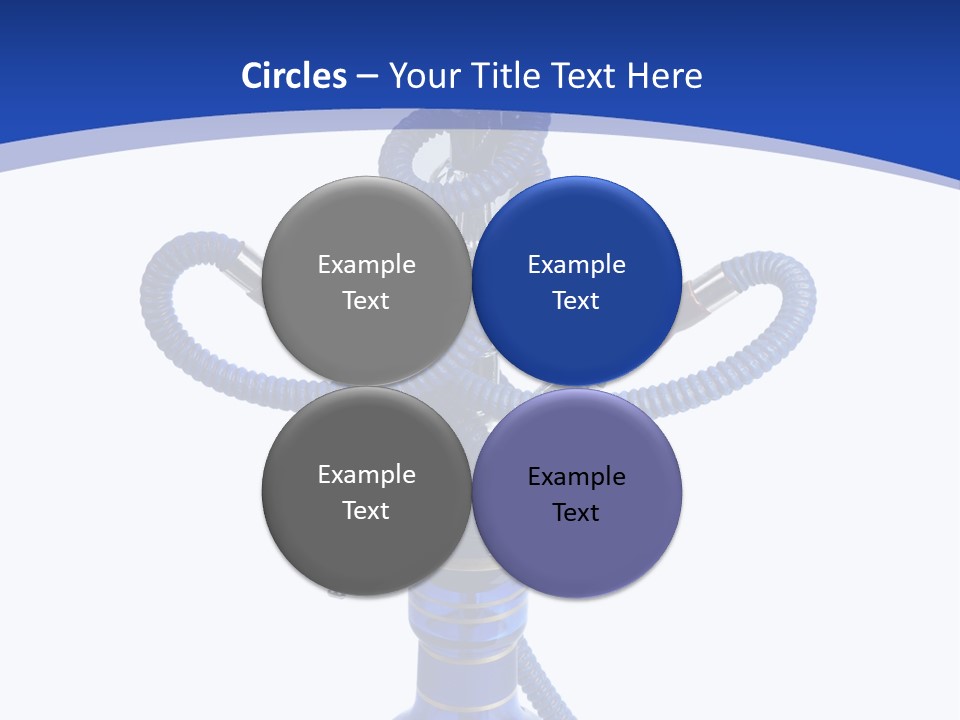 Circles – Your Title Text Here

Example Text

Example Text

Example Text

Example Text